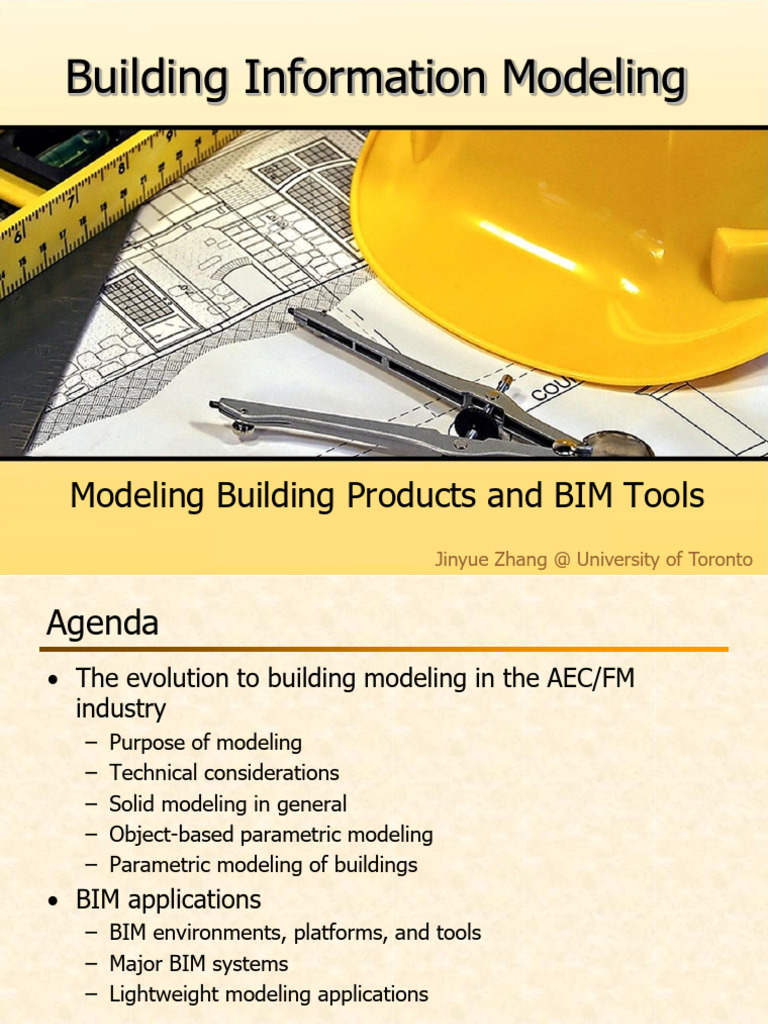 Building Information Modeling

Modeling Building Products and BIM Tools

Jinyue Zhang @ University of Toronto

Agenda

• The evolution to building modeling in the AEC/FM industry
– Purpose of modeling
– Technical considerations
– Solid modeling in general
– Object-based parametric modeling
– Parametric modeling of buildings

• BIM applications
– BIM environments, platforms, and tools
– Major BIM systems
– Lightweight modeling applications